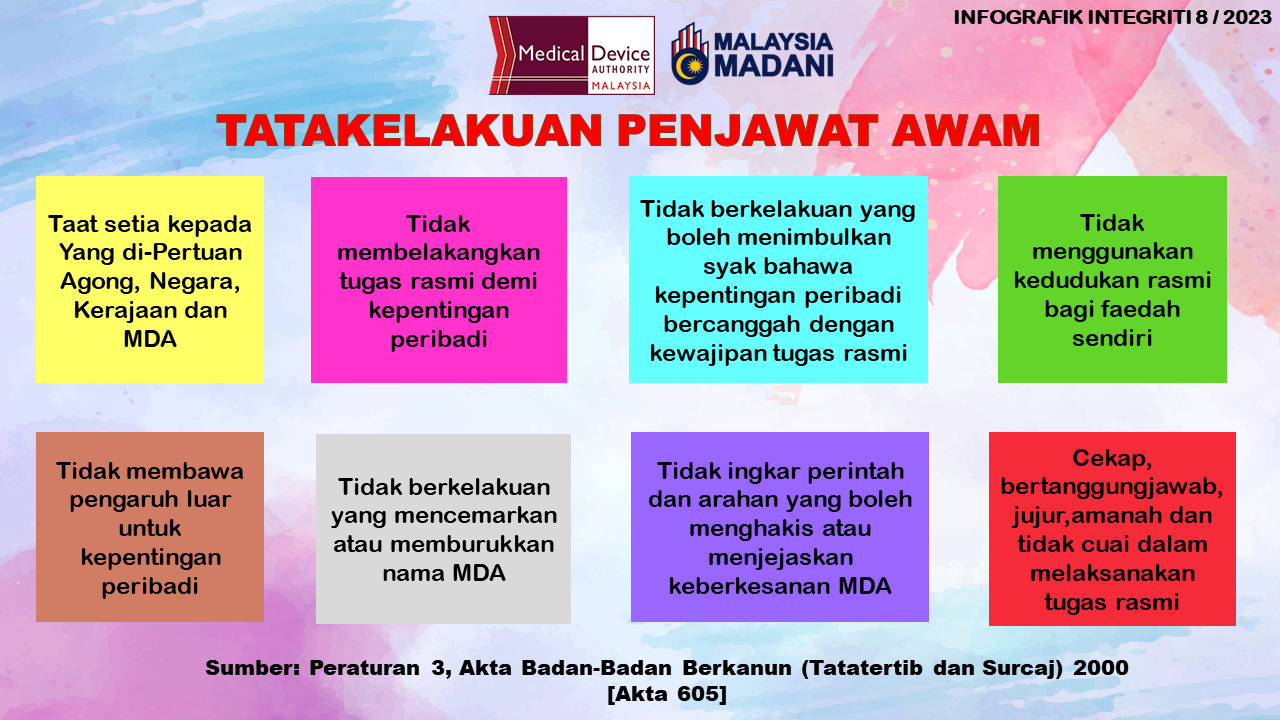 INFOGRAFIK INTEGRITI 8 / 2023

Medical Device AUTHORITY MALAYSIA

MALAYSIA MADANI

TATAKELAKUAN PENJAWAT AWAM

Taat setia kepada Yang di-Pertuan Agong, Negara, Kerajaan dan MDA

Tidak membelakangkan tugas rasmi demi kepentingan peribadi

Tidak berkelakuan yang boleh menimbulkan syak bahawa kepentingan peribadi bercanggah dengan kewajipan tugas rasmi

Tidak menggunakan kedudukan rasmi bagi faedah sendiri

Tidak membawa pengaruh luar untuk kepentingan peribadi

Tidak berkelakuan yang mencemarkan atau memburukkan nama MDA

Tidak ingkar perintah dan arahan yang boleh menghakis atau menjejaskan keberkesanan MDA

Cekap, bertanggungjawab, jujur,amanah dan tidak cuai dalam melaksanakan tugas rasmi

Sumber: Peraturan 3, Akta Badan-Badan Berkanun (Tatatertib dan Surcaj) 2000 [Akta 605]